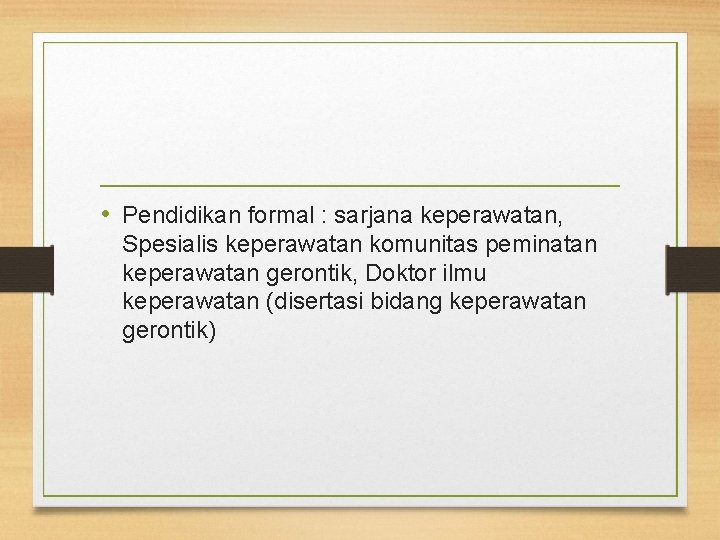 • Pendidikan formal : sarjana keperawatan, Spesialis keperawatan komunitas peminatan keperawatan gerontik, Doktor ilmu keperawatan (disertasi bidang keperawatan gerontik)